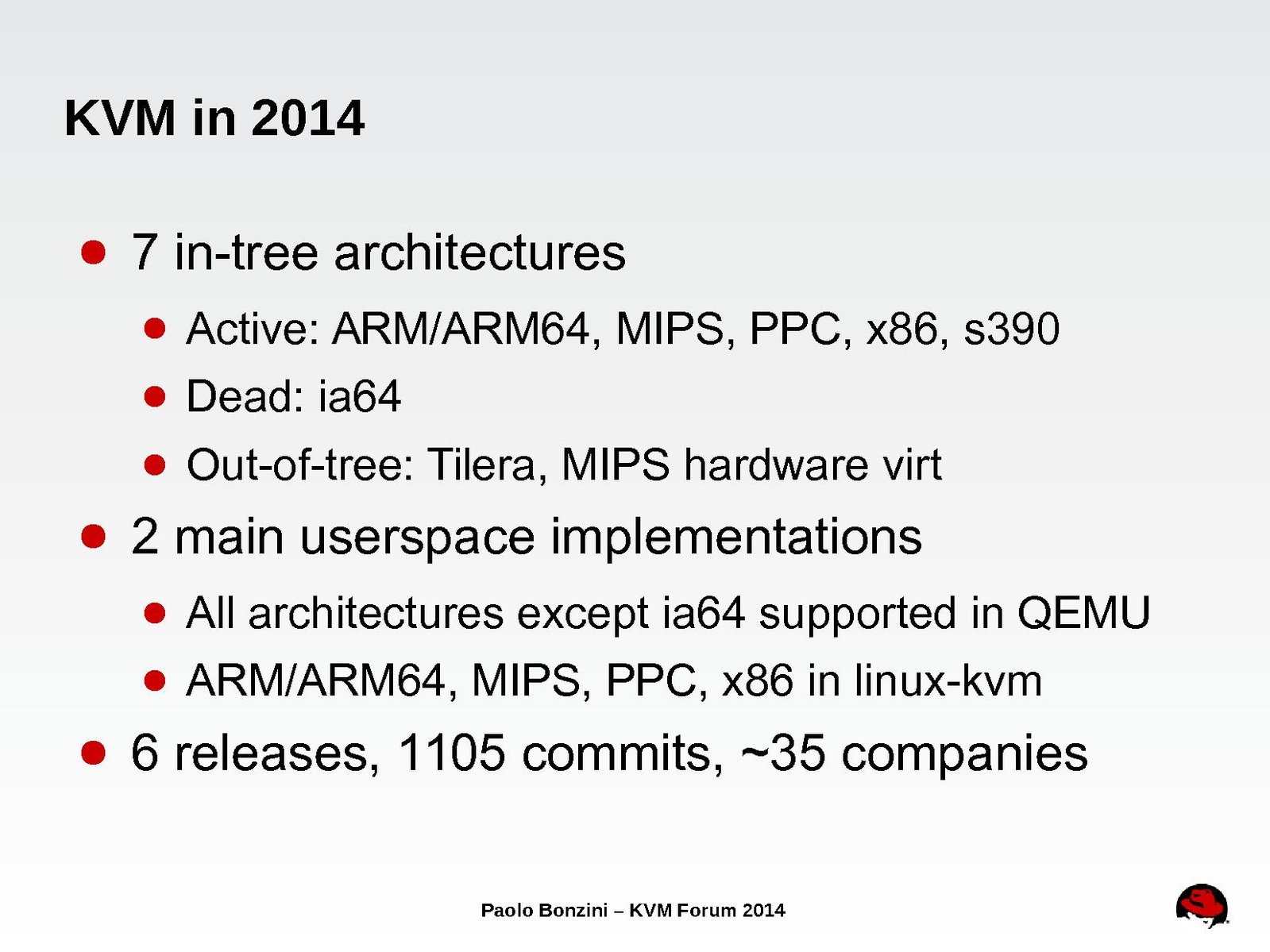 KVM in 2014

- 7 in-tree architectures
  - Active: ARM/ARM64, MIPS, PPC, x86, s390
  - Dead: ia64
  - Out-of-tree: Tilera, MIPS hardware virt
- 2 main userspace implementations
  - All architectures except ia64 supported in QEMU
  - ARM/ARM64, MIPS, PPC, x86 in linux-kvm
- 6 releases, 1105 commits, ~35 companies

Paolo Bonzini – KVM Forum 2014